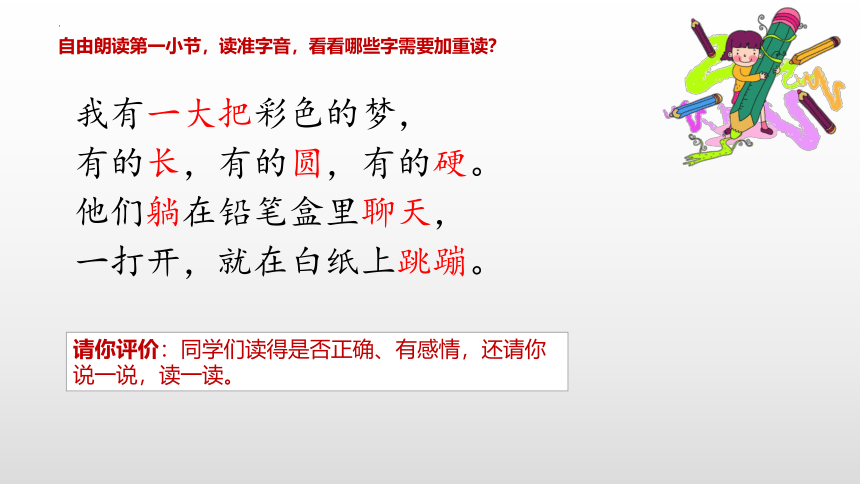 自由朗读第一小节，读准字音，看看哪些字需要加重读？

我有一大把彩色的梦，
有的长，有的圆，有的硬。
他们躺在铅笔盒里聊天，
一打开，就在白纸上跳蹦。

请你评价：同学们读得是否正确、有感情，还请你说一说，读一读。